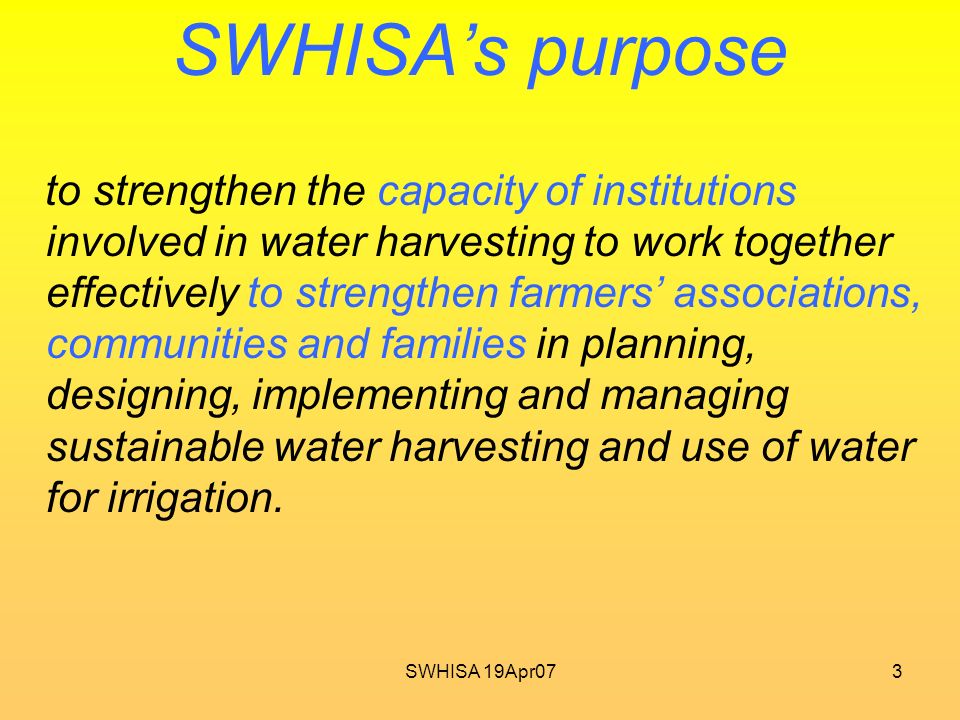 SWHISA’s purpose

to strengthen the capacity of institutions involved in water harvesting to work together effectively to strengthen farmers’ associations, communities and families in planning, designing, implementing and managing sustainable water harvesting and use of water for irrigation.

SWHISA 19Apr07

3